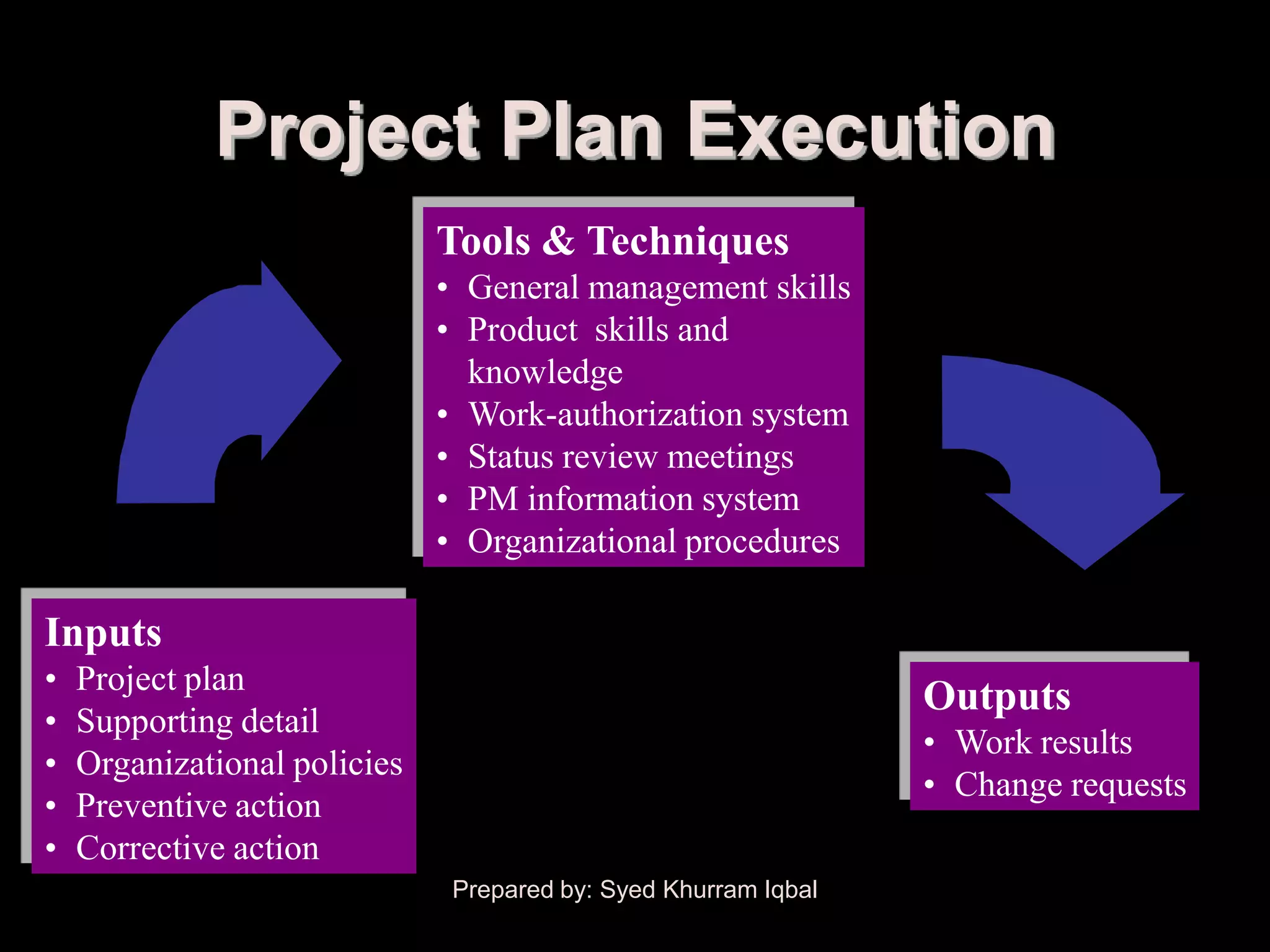 Project Plan Execution

Tools & Techniques
• General management skills
• Product skills and knowledge
• Work-authorization system
• Status review meetings
• PM information system
• Organizational procedures

Inputs
• Project plan
• Supporting detail
• Organizational policies
• Preventive action
• Corrective action

Outputs
• Work results
• Change requests

Prepared by: Syed Khurram Iqbal